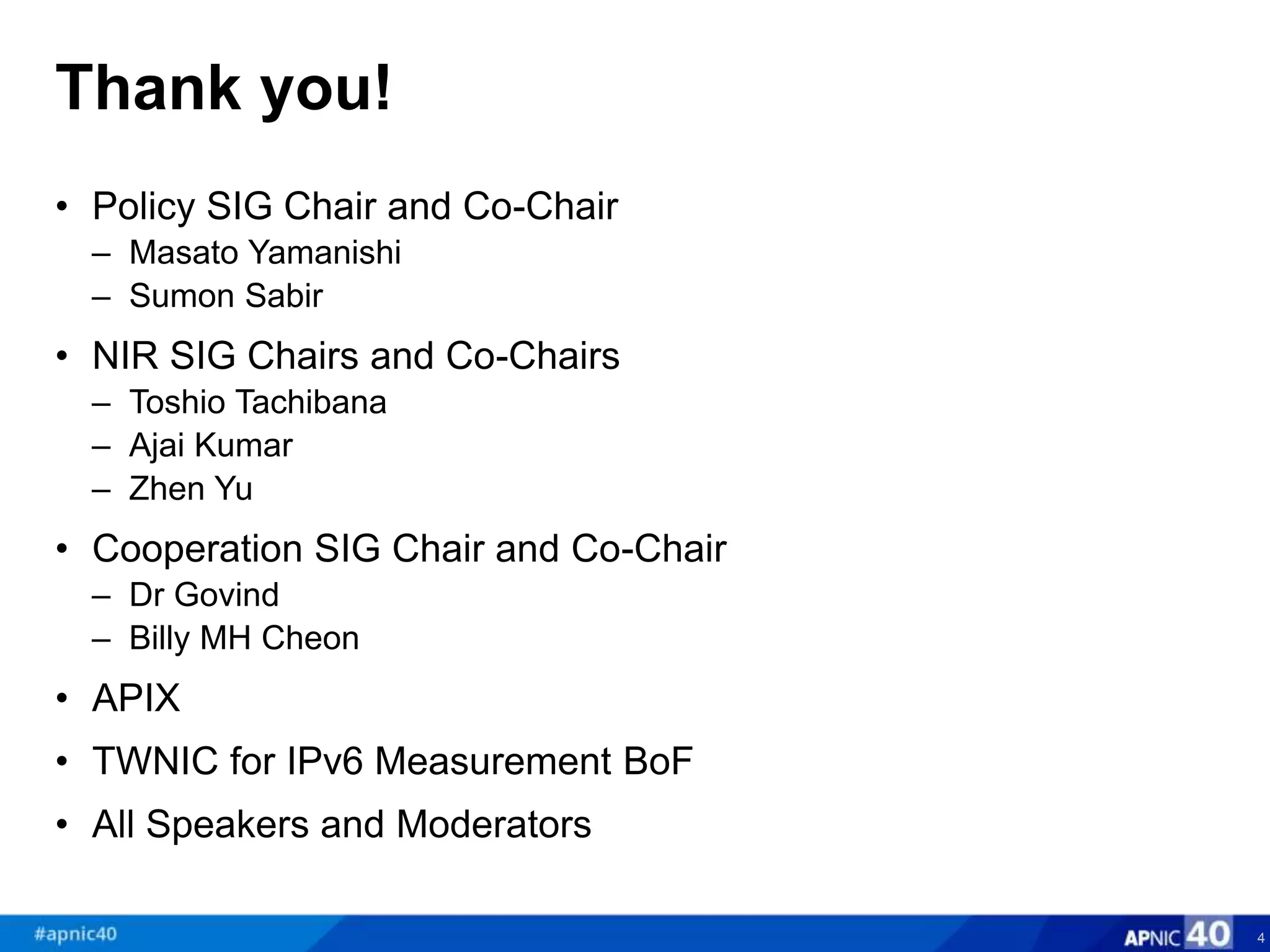 Thank you!

• Policy SIG Chair and Co-Chair
– Masato Yamanishi
– Sumon Sabir

• NIR SIG Chairs and Co-Chairs
– Toshio Tachibana
– Ajai Kumar
– Zhen Yu

• Cooperation SIG Chair and Co-Chair
– Dr Govind
– Billy MH Cheon

• APIX

• TWNIC for IPv6 Measurement BoF

• All Speakers and Moderators

#apnic40

APNIC 40

4